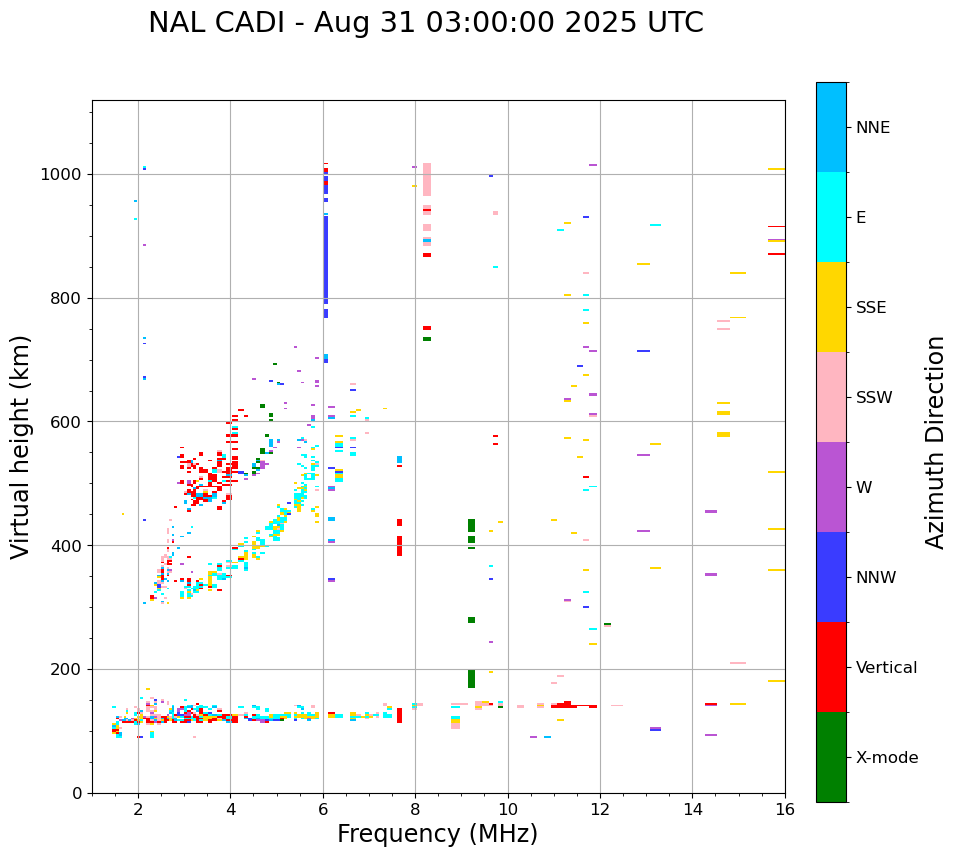 NAL CADI - Aug 31 03:00:00 2025 UTC

Virtual height (km)

1000
800
600
400
200
0

2
4
6
8
10
12
14
16

Frequency (MHz)

NNE
E
SSE
SSW
W
NNW
Vertical
X-mode

Azimuth Direction